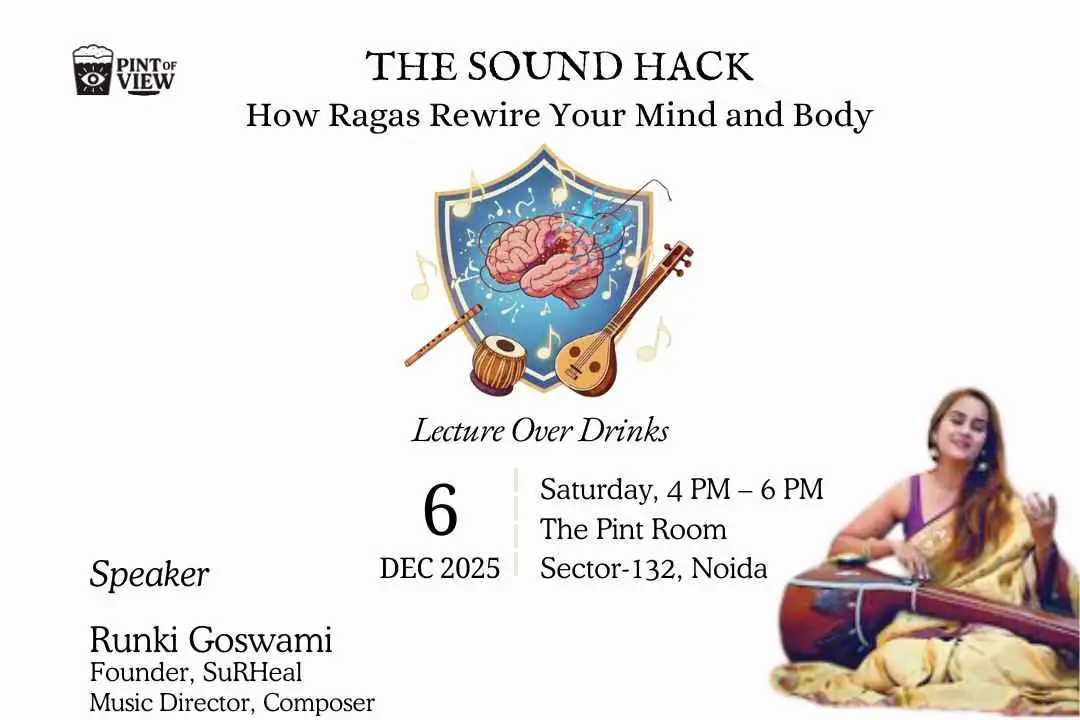 PINT OF VIEW

THE SOUND HACK
How Ragas Rewire Your Mind and Body

Lecture Over Drinks

6
DEC 2025

Saturday, 4 PM – 6 PM
The Pint Room
Sector-132, Noida

Speaker

Runki Goswami
Founder, SuRHeal
Music Director, Composer